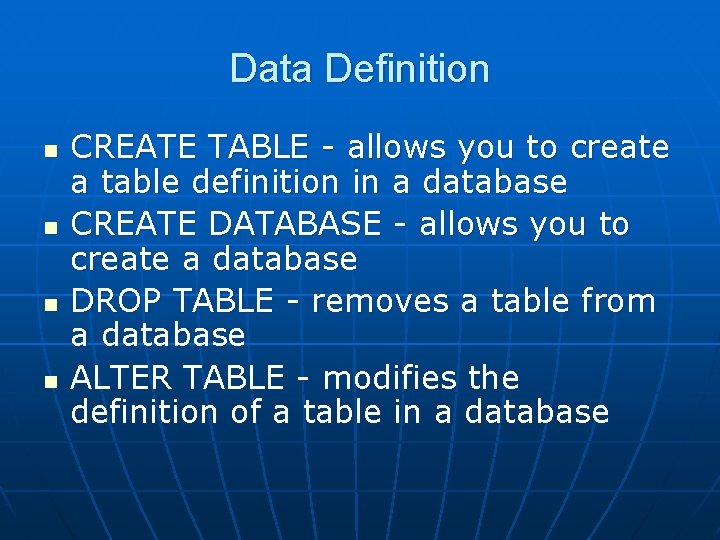 Data Definition

- CREATE TABLE - allows you to create a table definition in a database
- CREATE DATABASE - allows you to create a database
- DROP TABLE - removes a table from a database
- ALTER TABLE - modifies the definition of a table in a database